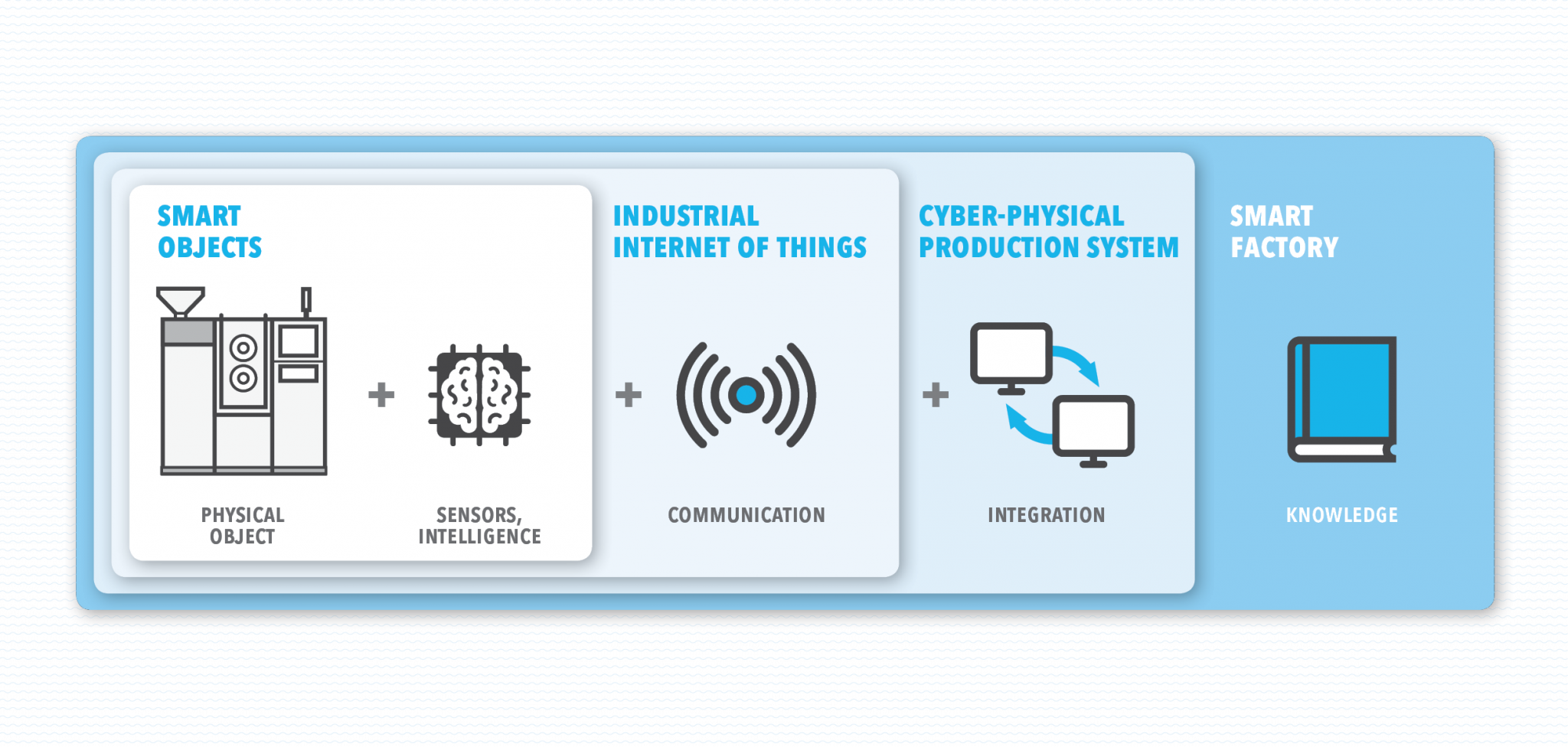 SMART OBJECTS

INDUSTRIAL INTERNET OF THINGS

CYBER-PHYSICAL PRODUCTION SYSTEM

SMART FACTORY

+

+

+

PHYSICAL OBJECT

SENSORS, INTELLIGENCE

COMMUNICATION

INTEGRATION

KNOWLEDGE